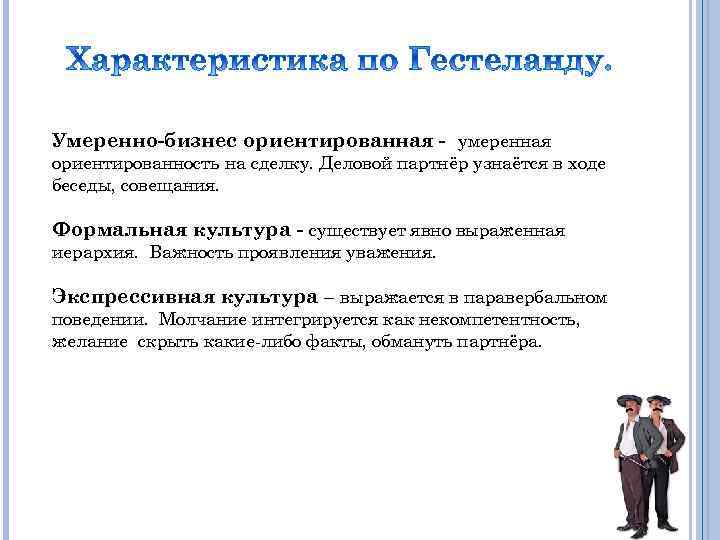 Характеристика по Гестеланду.

Умеренно-бизнес ориентированная - умеренная ориентированность на сделку. Деловой партнёр узнаётся в ходе беседы, совещания.

Формальная культура - существует явно выраженная иерархия. Важность проявления уважения.

Экспрессивная культура – выражается в паравербальном поведении. Молчание интегрируется как некомпетентность, желание скрыть какие-либо факты, обмануть партнёра.